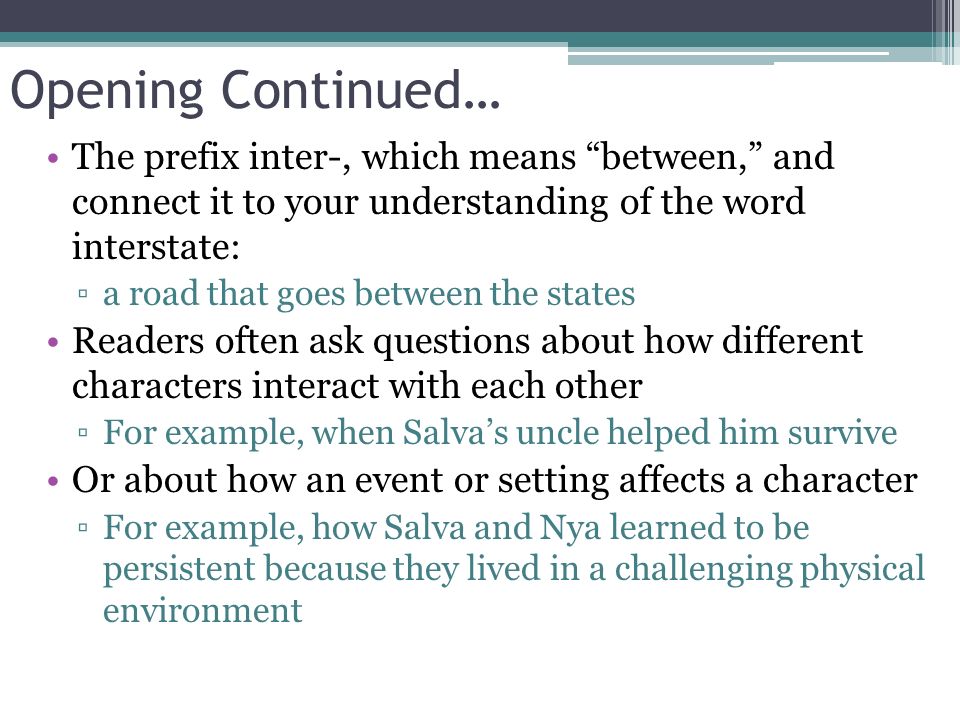 Opening Continued…

• The prefix inter-, which means “between,” and connect it to your understanding of the word interstate:
▫ a road that goes between the states
• Readers often ask questions about how different characters interact with each other
▫ For example, when Salva’s uncle helped him survive
• Or about how an event or setting affects a character
▫ For example, how Salva and Nya learned to be persistent because they lived in a challenging physical environment